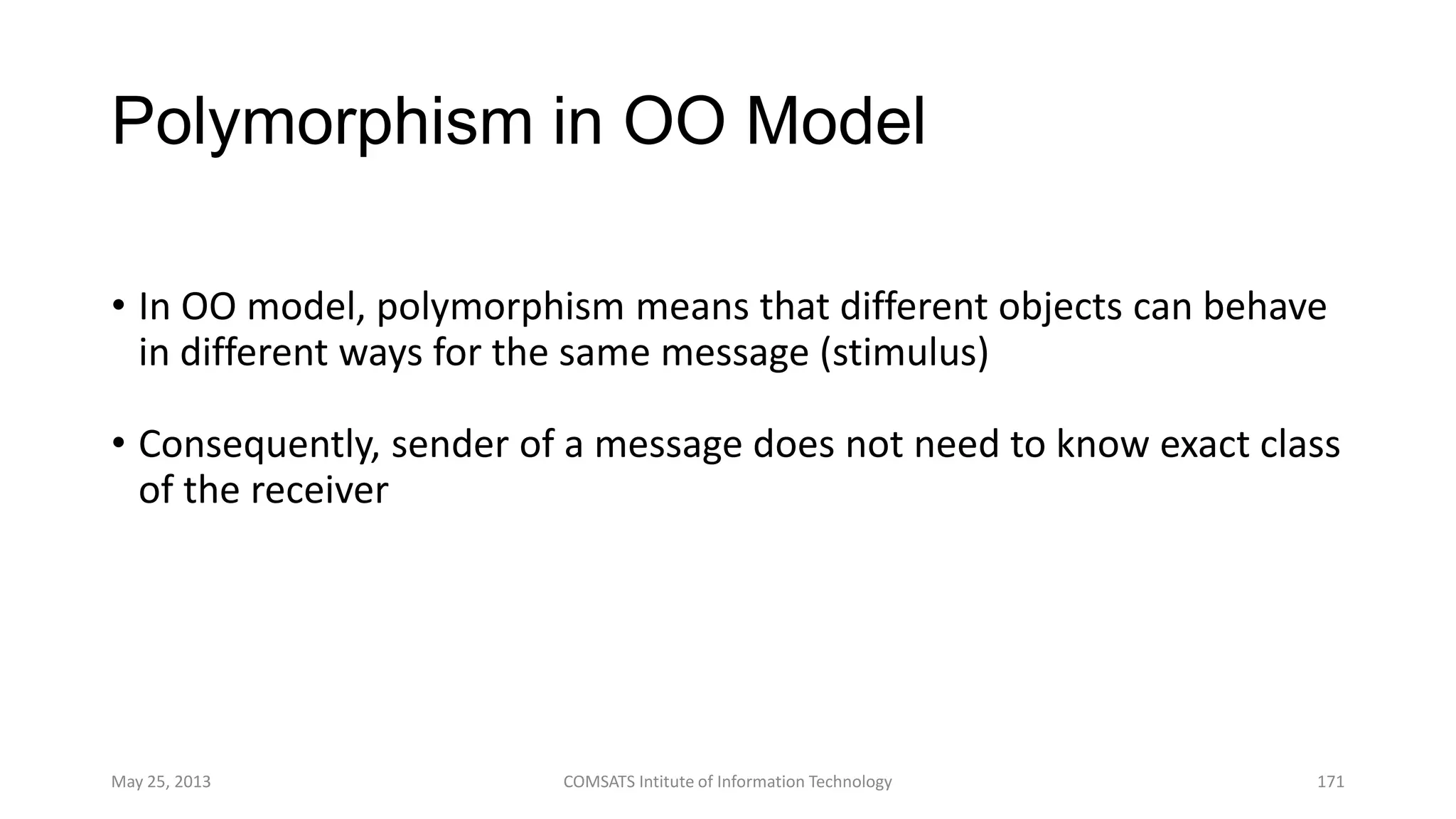 Polymorphism in OO Model

• In OO model, polymorphism means that different objects can behave in different ways for the same message (stimulus)

• Consequently, sender of a message does not need to know exact class of the receiver

May 25, 2013

COMSATS Intitute of Information Technology

171